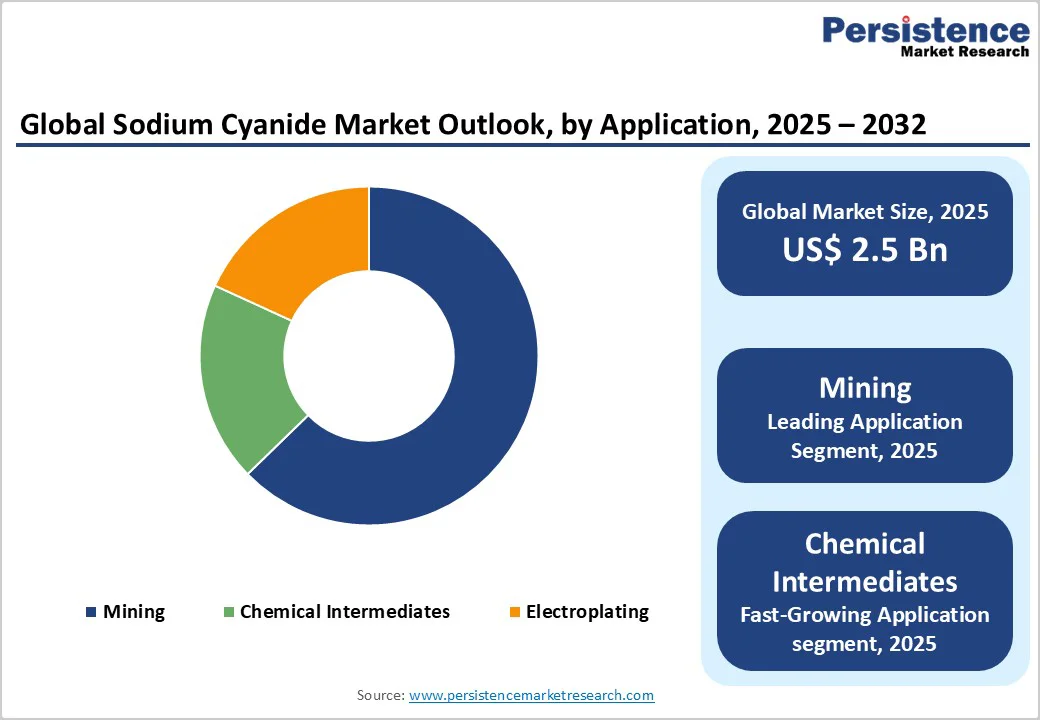 Persistence
Market Research

Global Sodium Cyanide Market Outlook, by Application, 2025 – 2032

Mining
Chemical Intermediates
Electroplating

Global Market Size, 2025
US$ 2.5 Bn

Mining
Leading Application Segment, 2025

Chemical Intermediates
Fast-Growing Application segment, 2025

Source: www.persistencemarketresearch.com